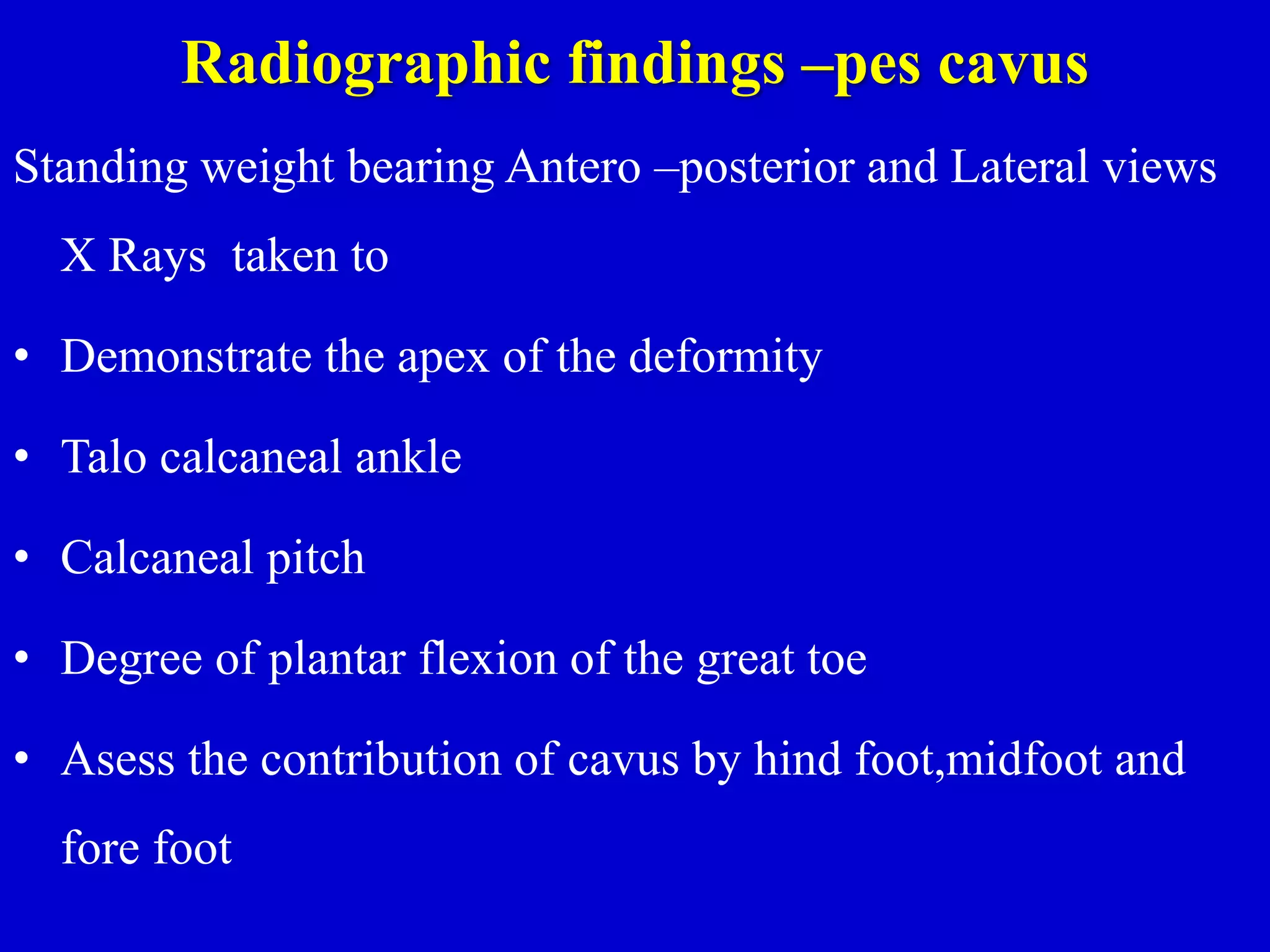 Radiographic findings –pes cavus

Standing weight bearing Antero –posterior and Lateral views X Rays taken to

• Demonstrate the apex of the deformity
• Talo calcaneal ankle
• Calcaneal pitch
• Degree of plantar flexion of the great toe
• Asess the contribution of cavus by hind foot,midfoot and fore foot